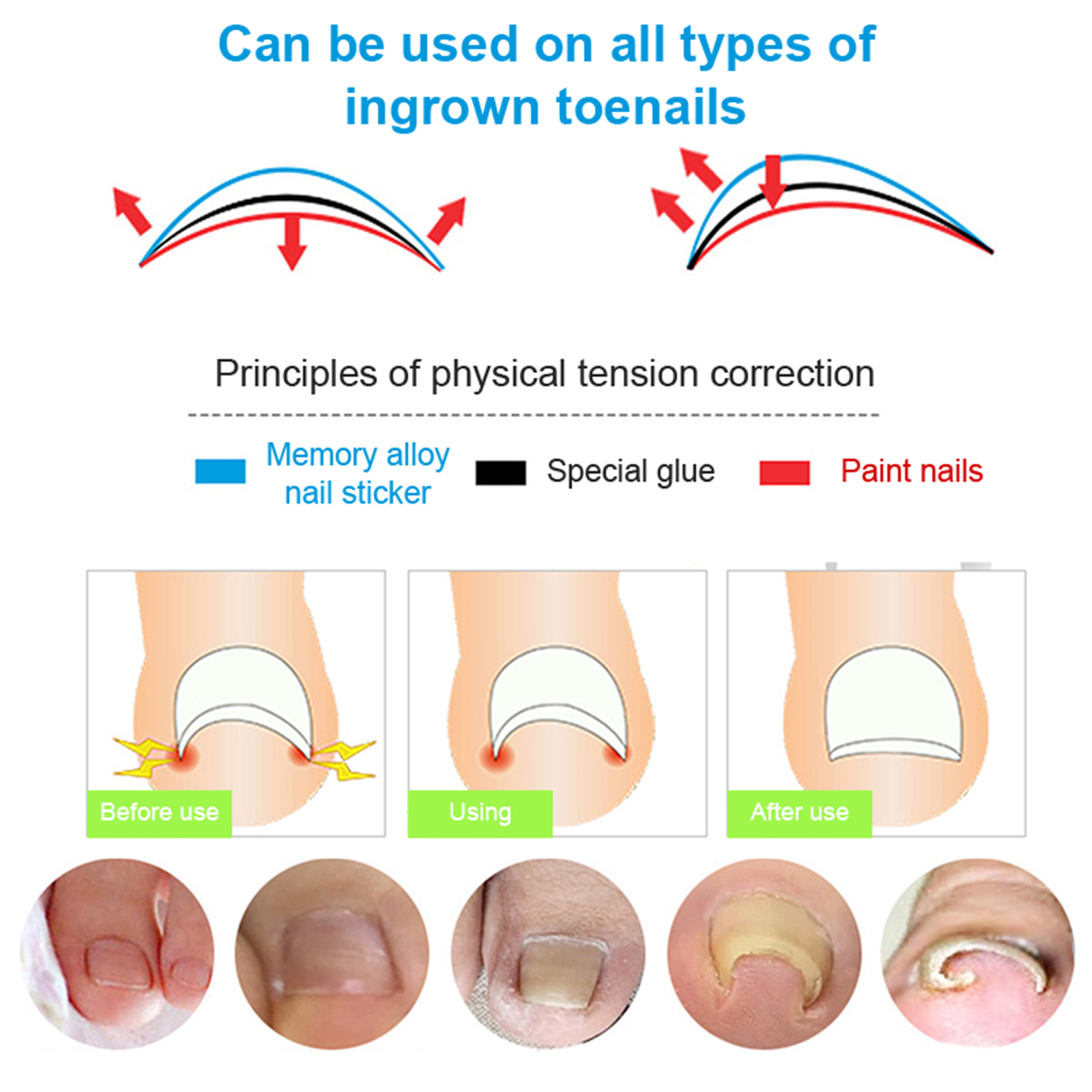 Can be used on all types of ingrown toenails

Principles of physical tension correction

Memory alloy nail sticker

Special glue

Paint nails

Before use

Using

After use